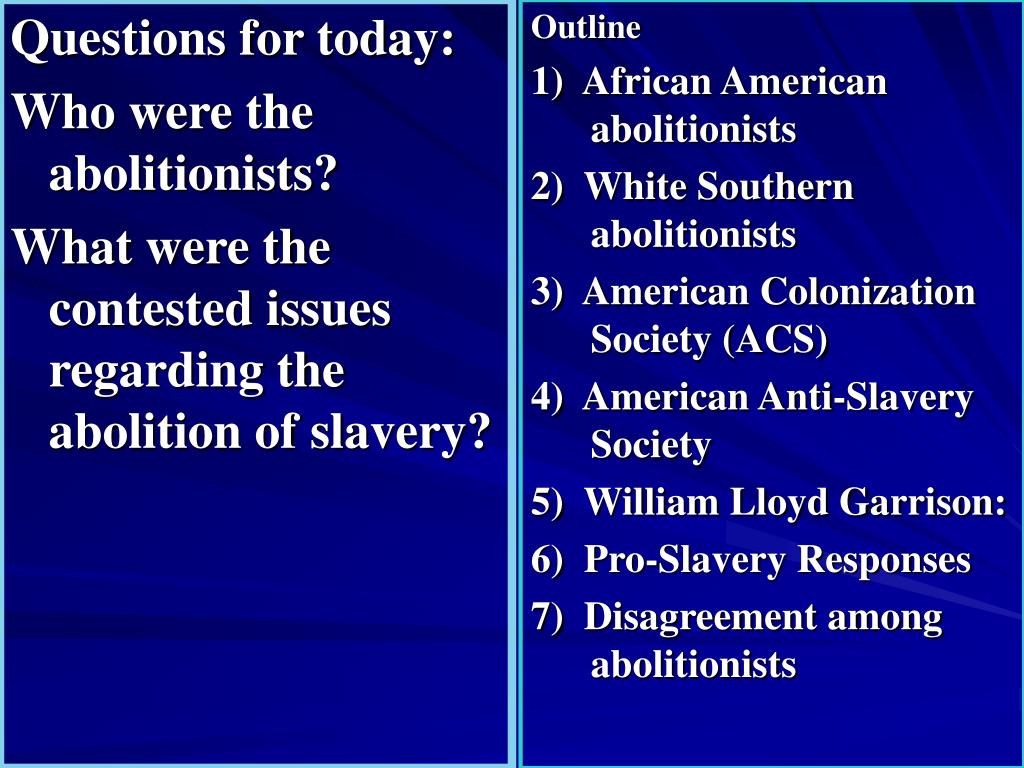 Questions for today:

Who were the abolitionists?

What were the contested issues regarding the abolition of slavery?

Outline

1) African American abolitionists

2) White Southern abolitionists

3) American Colonization Society (ACS)

4) American Anti-Slavery Society

5) William Lloyd Garrison:

6) Pro-Slavery Responses

7) Disagreement among abolitionists